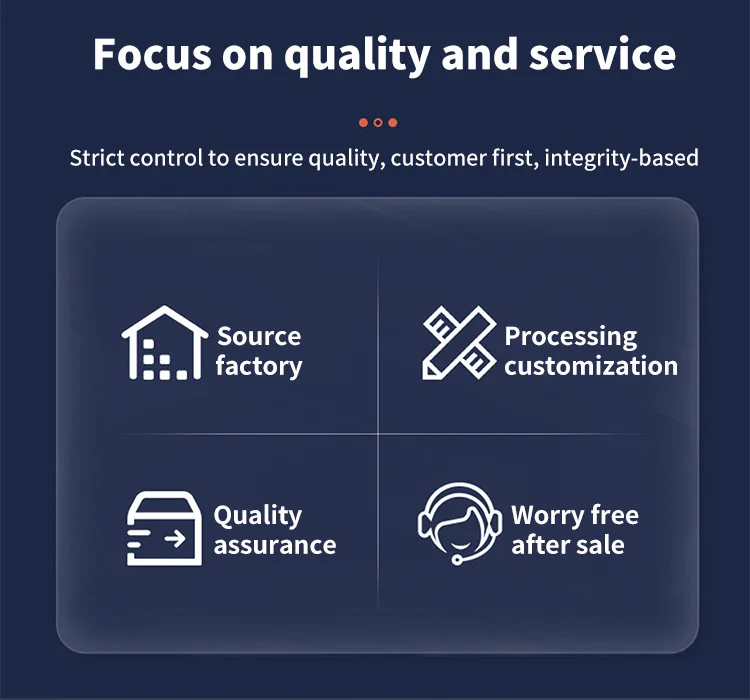 Focus on quality and service

Strict control to ensure quality, customer first, integrity-based

Source factory

Processing customization

Quality assurance

Worry free after sale